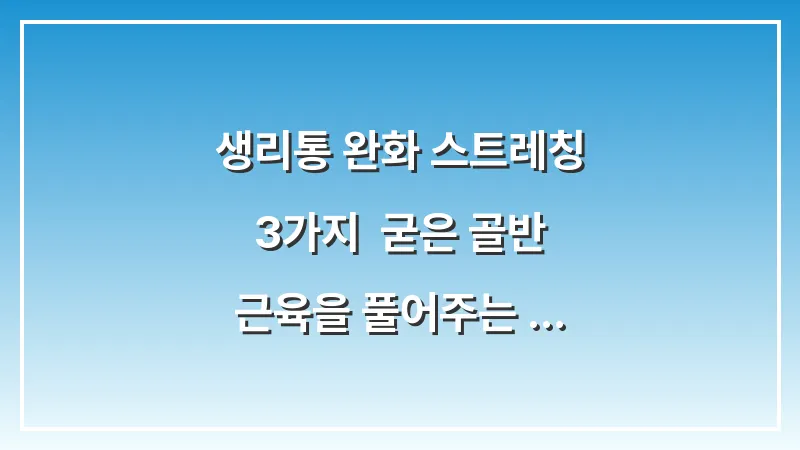 생리통 완화 스트레칭 3가지 굳은 골반 근육을 풀어주는 ...